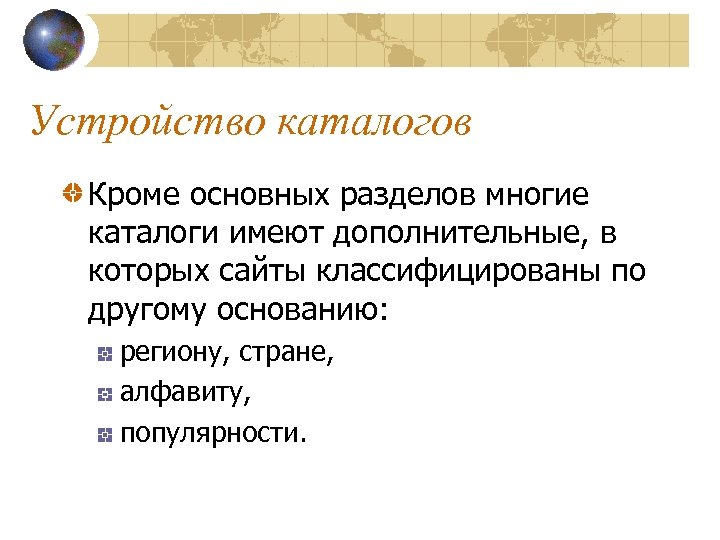 Устройство каталогов

Кроме основных разделов многие каталоги имеют дополнительные, в которых сайты классифицированы по другому основанию:

региону, стране,

алфавиту,

популярности.